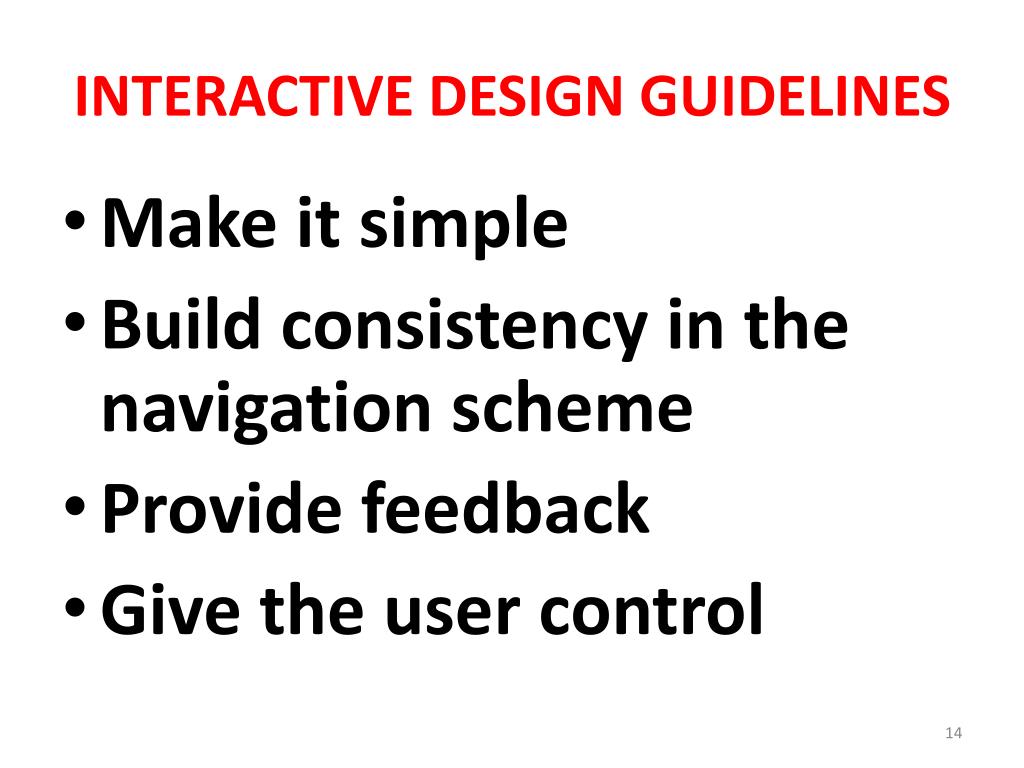 INTERACTIVE DESIGN GUIDELINES

• Make it simple
• Build consistency in the navigation scheme
• Provide feedback
• Give the user control

14